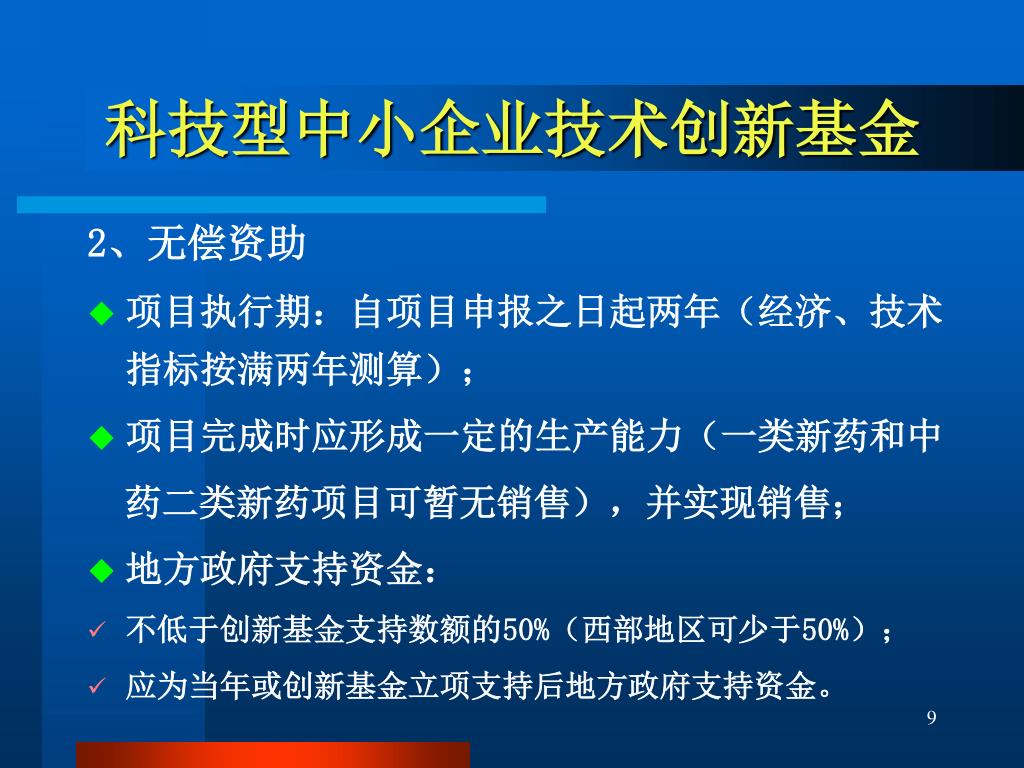 科技型中小企业技术创新基金

2、无偿资助

◆ 项目执行期：自项目申报之日起两年（经济、技术指标按满两年测算）；

◆ 项目完成时应形成一定的生产能力（一类新药和中药二类新药项目可暂无销售），并实现销售；

◆ 地方政府支持资金：

✓ 不低于创新基金支持数额的50%（西部地区可少于50%）；

✓ 应为当年或创新基金立项支持后地方政府支持资金。

9